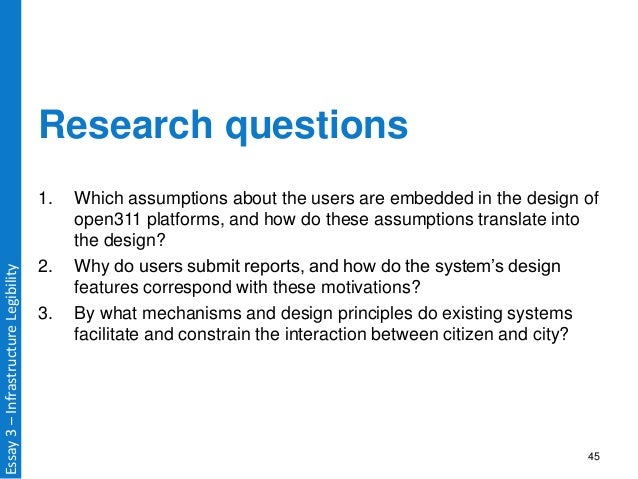 Essay 3 – Infrastructure Legibility

Research questions

1. Which assumptions about the users are embedded in the design of open311 platforms, and how do these assumptions translate into the design?
2. Why do users submit reports, and how do the system's design features correspond with these motivations?
3. By what mechanisms and design principles do existing systems facilitate and constrain the interaction between citizen and city?

45